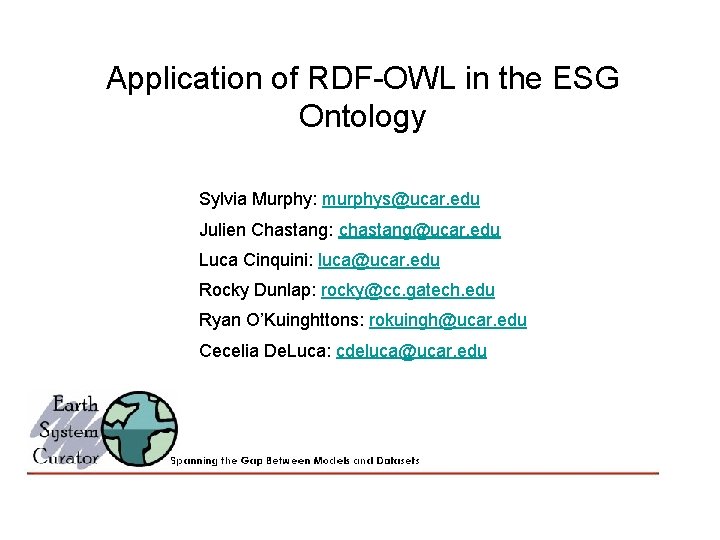 Application of RDF-OWL in the ESG Ontology

Sylvia Murphy: murphys@ucar.edu

Julien Chastang: chastang@ucar.edu

Luca Cinquini: luca@ucar.edu

Rocky Dunlap: rocky@cc.gatech.edu

Ryan O'Kuinghttons: rokuingh@ucar.edu

Cecelia DeLuca: cdeluca@ucar.edu

Earth System Curator

Spanning the Gap Between Models and Datasets